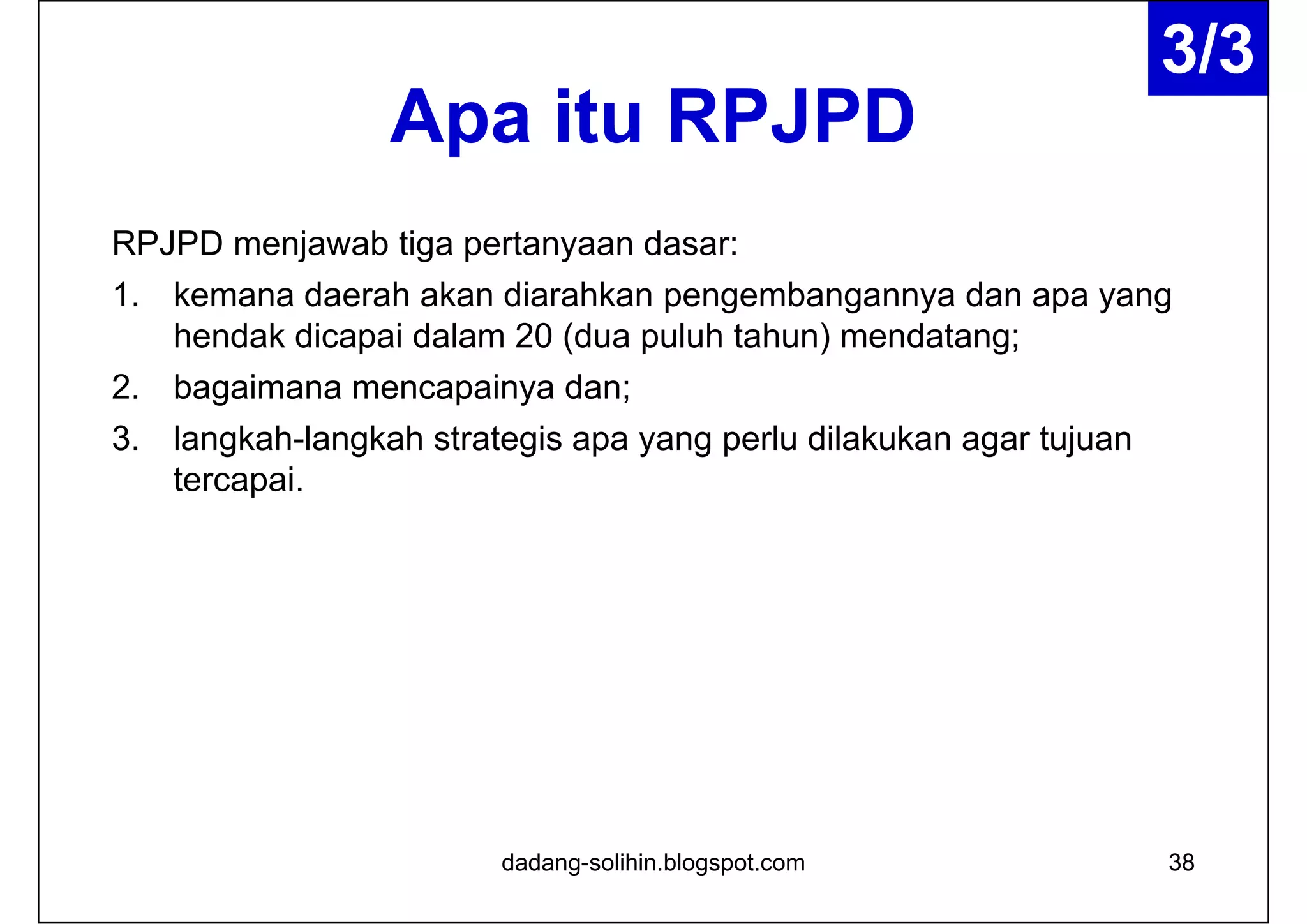 3/3

Apa itu RPJPD

RPJPD menjawab tiga pertanyaan dasar:

1. kemana daerah akan diarahkan pengembangannya dan apa yang hendak dicapai dalam 20 (dua puluh tahun) mendatang;
2. bagaimana mencapainya dan;
3. langkah-langkah strategis apa yang perlu dilakukan agar tujuan tercapai.

dadang-solihin.blogspot.com

38